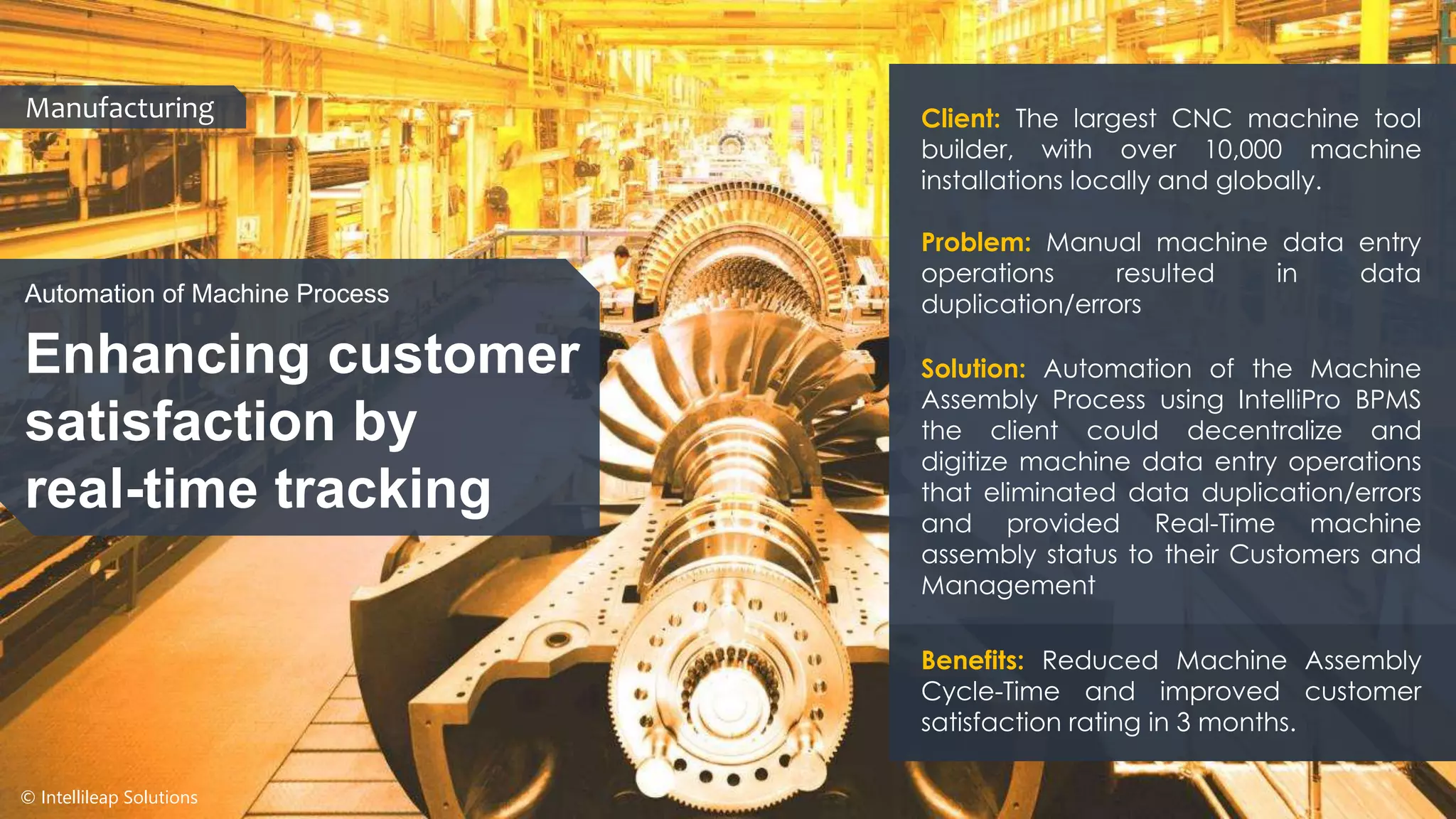 Manufacturing

Automation of Machine Process

Enhancing customer satisfaction by real-time tracking

Client: The largest CNC machine tool builder, with over 10,000 machine installations locally and globally.

Problem: Manual machine data entry operations resulted in data duplication/errors

Solution: Automation of the Machine Assembly Process using IntelliPro BPMS the client could decentralize and digitize machine data entry operations that eliminated data duplication/errors and provided Real-Time machine assembly status to their Customers and Management

Benefits: Reduced Machine Assembly Cycle-Time and improved customer satisfaction rating in 3 months.

© Intellileap Solutions